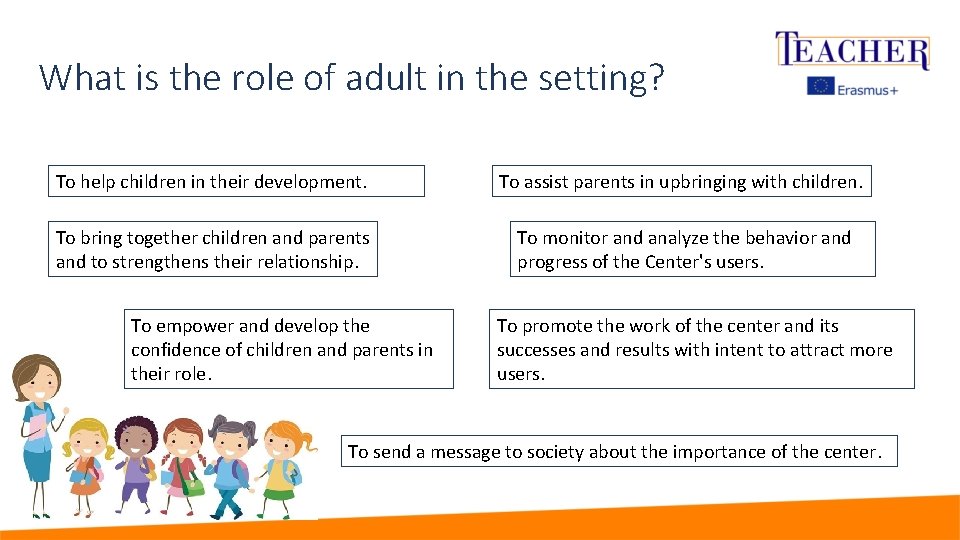 What is the role of adult in the setting?

TEACHER

Erasmus+

To help children in their development.

To assist parents in upbringing with children.

To bring together children and parents and to strengthens their relationship.

To monitor and analyze the behavior and progress of the Center's users.

To empower and develop the confidence of children and parents in their role.

To promote the work of the center and its successes and results with intent to attract more users.

To send a message to society about the importance of the center.